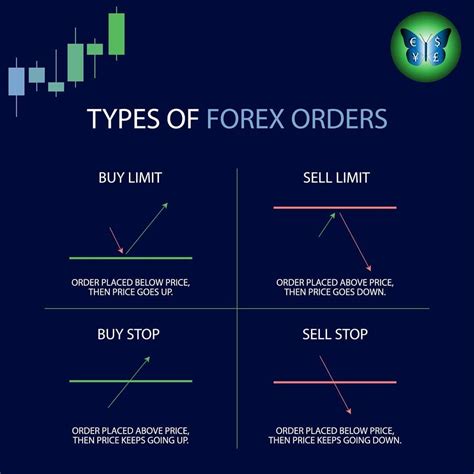 € $ ¥ £

TYPES OF FOREX ORDERS

BUY LIMIT

ORDER PLACED BELOW PRICE, THEN PRICE GOES UP.

SELL LIMIT

ORDER PLACED ABOVE PRICE, THEN PRICE GOES DOWN.

BUY STOP

ORDER PLACED ABOVE PRICE, THEN PRICE KEEPS GOING UP.

SELL STOP

ORDER PLACED BELOW PRICE, THEN PRICE KEEPS GOING DOWN.